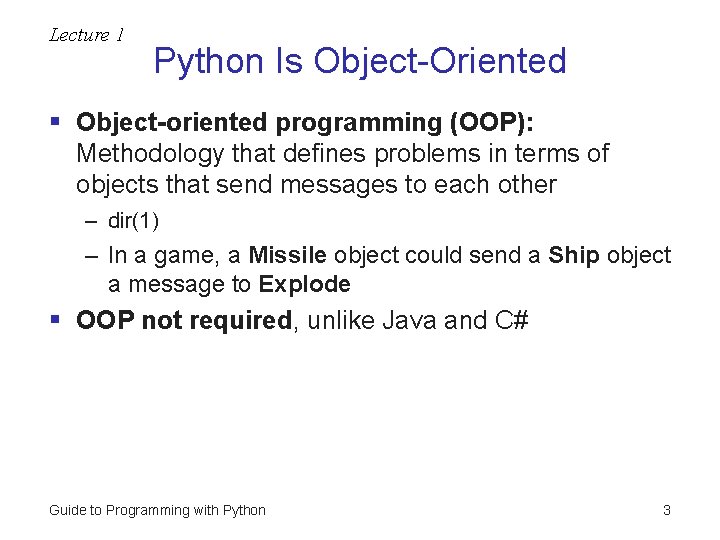 Lecture 1

Python Is Object-Oriented

▪ Object-oriented programming (OOP): Methodology that defines problems in terms of objects that send messages to each other
– dir(1)
– In a game, a Missile object could send a Ship object a message to Explode

▪ OOP not required, unlike Java and C#

Guide to Programming with Python

3